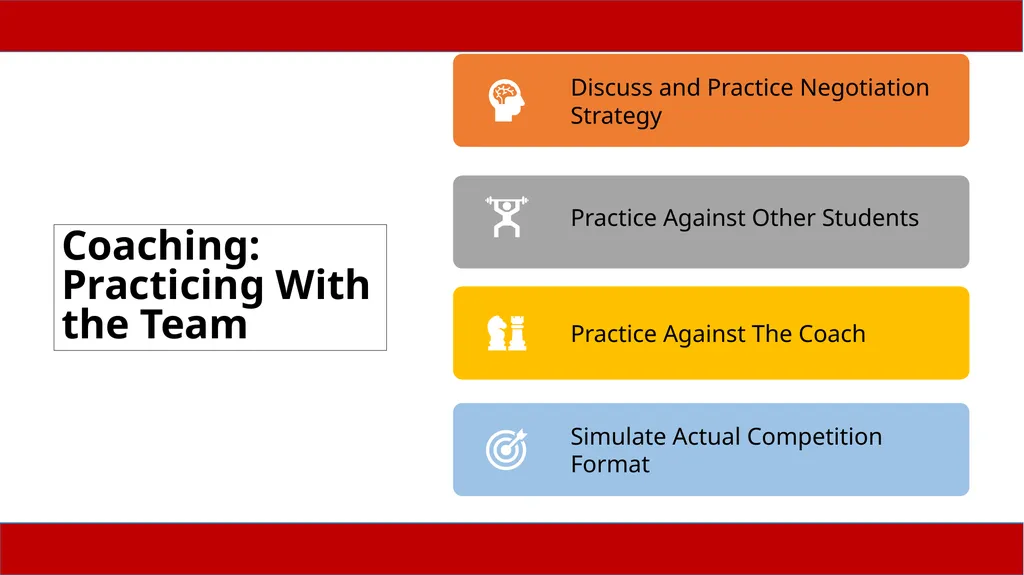 Coaching: Practicing With the Team

Discuss and Practice Negotiation Strategy

Practice Against Other Students

Practice Against The Coach

Simulate Actual Competition Format